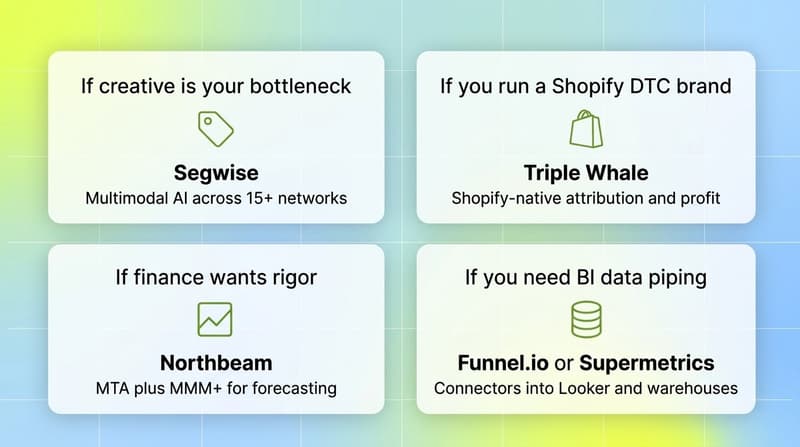 If creative is your bottleneck

Segwise

Multimodal AI across 15+ networks

If you run a Shopify DTC brand

Triple Whale

Shopify-native attribution and profit

If finance wants rigor

Northbeam

MTA plus MMM+ for forecasting

If you need BI data piping

Funnel.io or Supermetrics

Connectors into Looker and warehouses